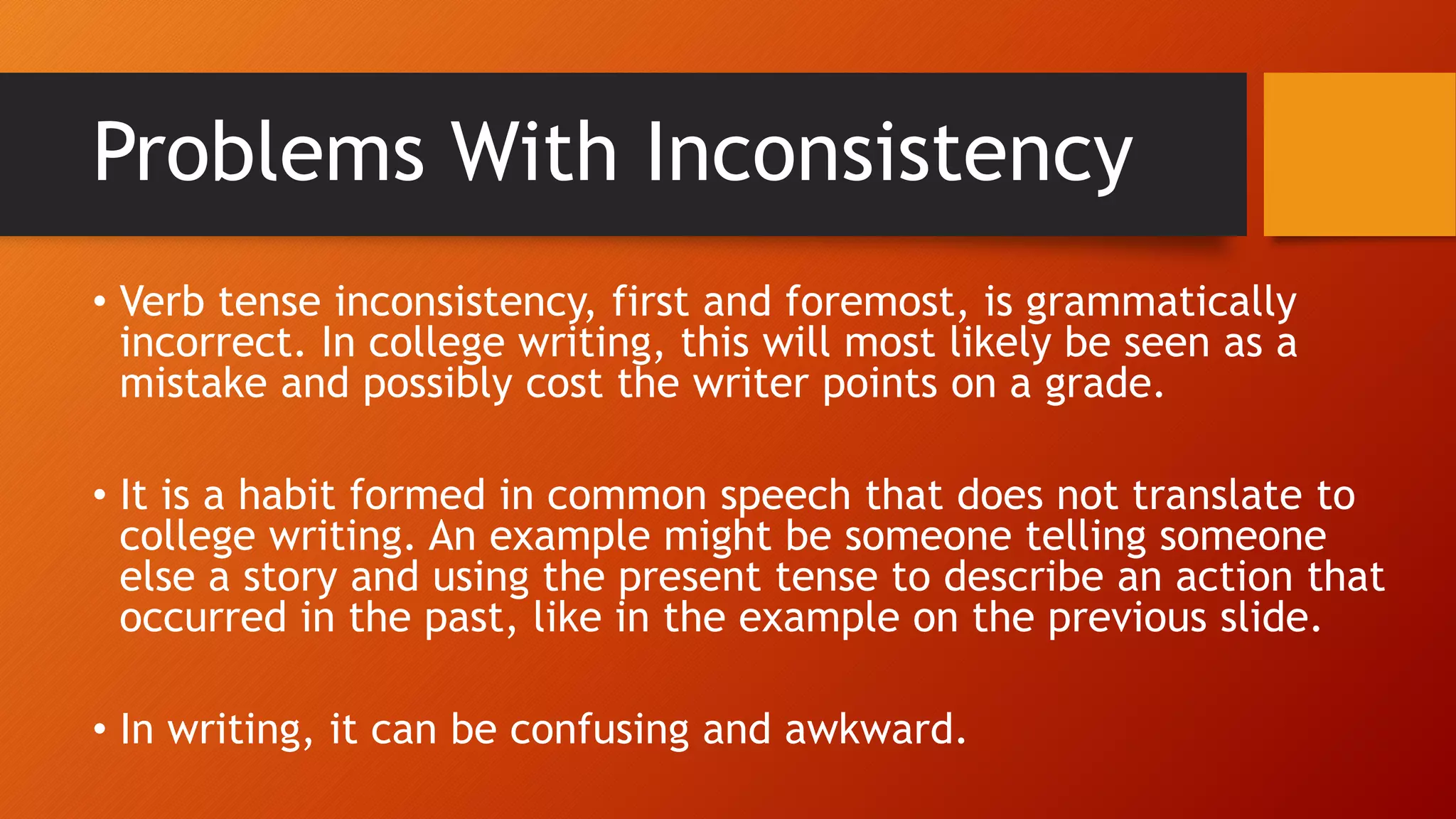 Problems With Inconsistency

• Verb tense inconsistency, first and foremost, is grammatically incorrect. In college writing, this will most likely be seen as a mistake and possibly cost the writer points on a grade.

• It is a habit formed in common speech that does not translate to college writing. An example might be someone telling someone else a story and using the present tense to describe an action that occurred in the past, like in the example on the previous slide.

• In writing, it can be confusing and awkward.